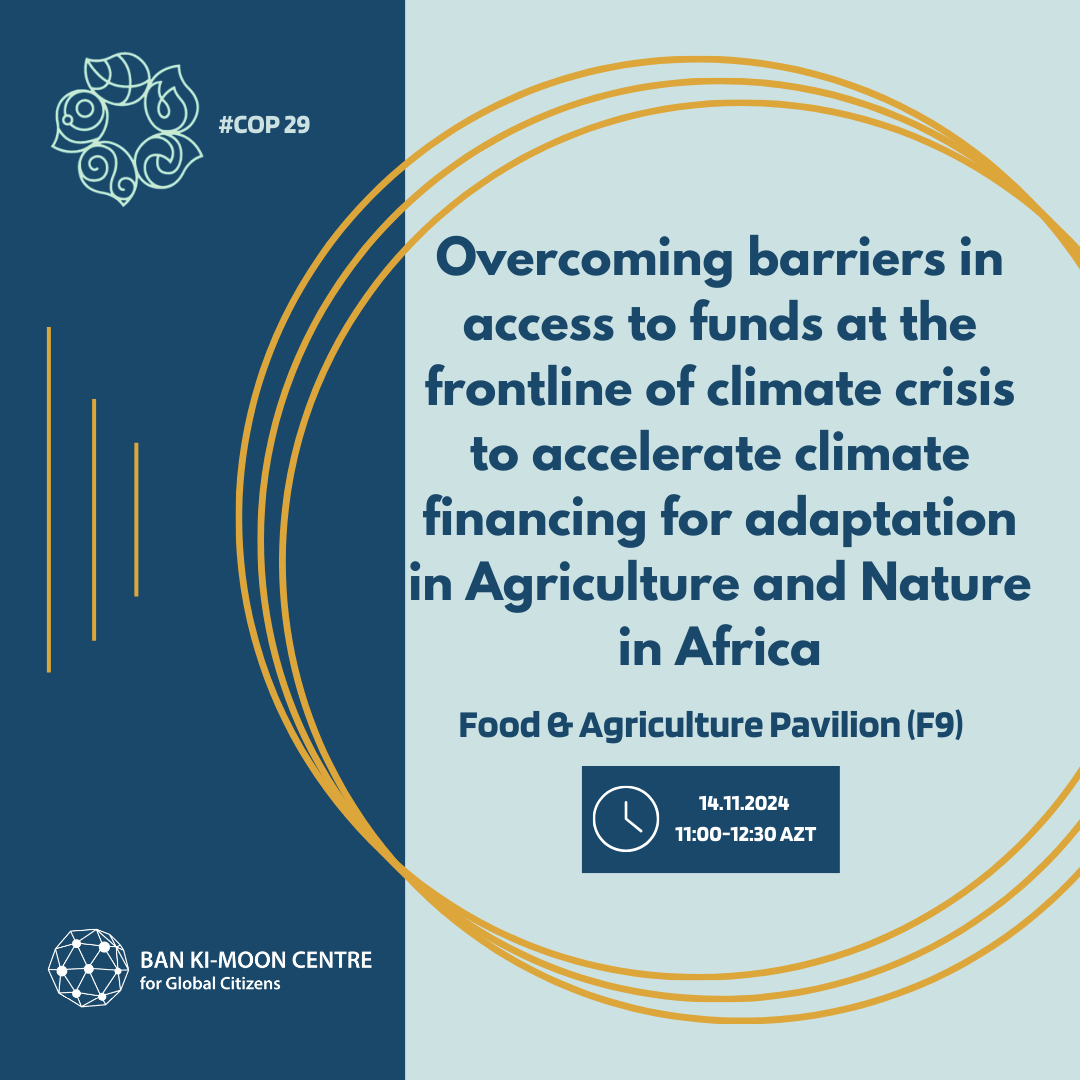 #COP 29

Overcoming barriers in access to funds at the frontline of climate crisis to accelerate climate financing for adaptation in Agriculture and Nature in Africa

Food & Agriculture Pavilion (F9)

14.11.2024
11:00-12:30 AZT

BAN KI-MOON CENTRE
for Global Citizens